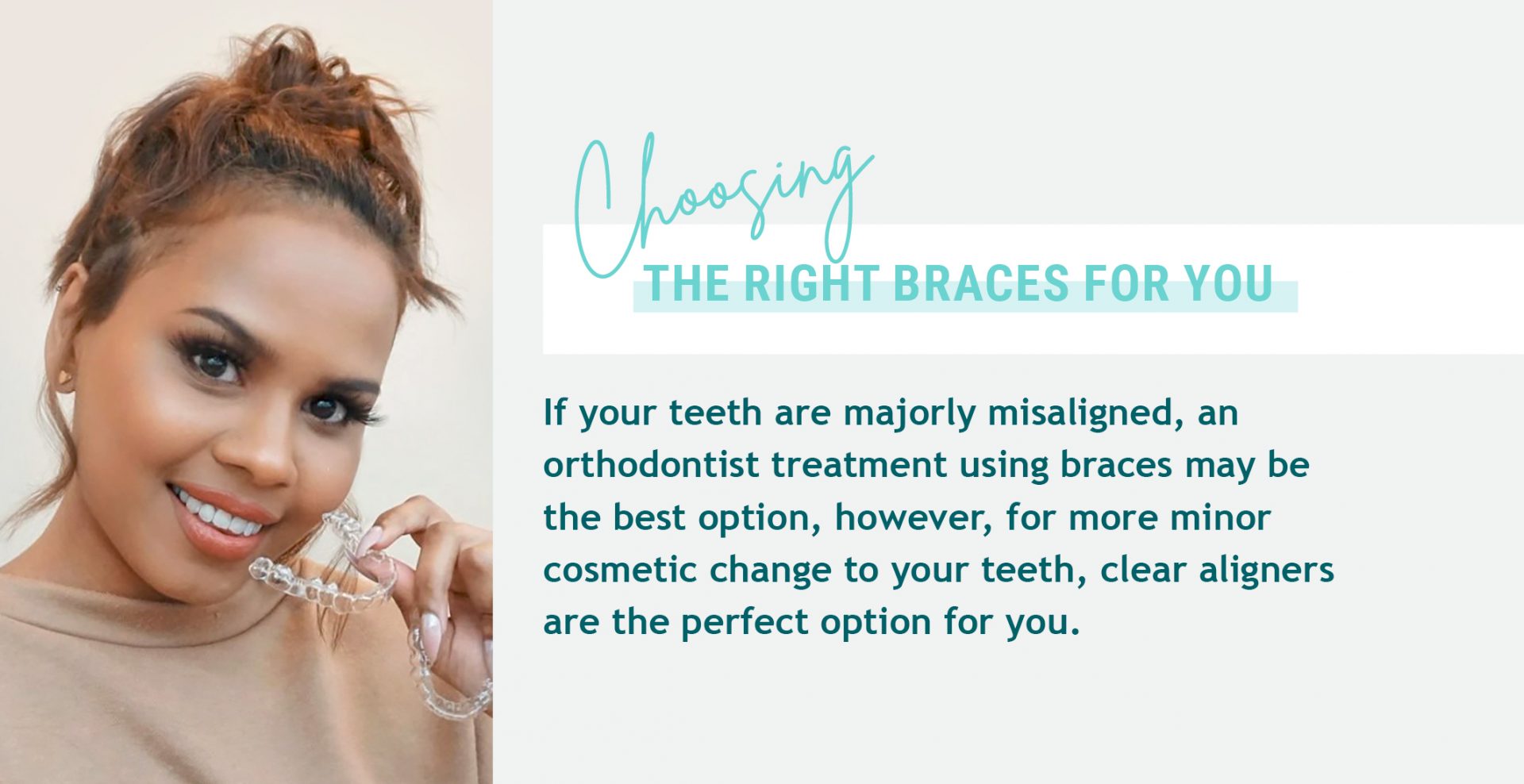 Choosing
THE RIGHT BRACES FOR YOU

If your teeth are majorly misaligned, an orthodontist treatment using braces may be the best option, however, for more minor cosmetic change to your teeth, clear aligners are the perfect option for you.